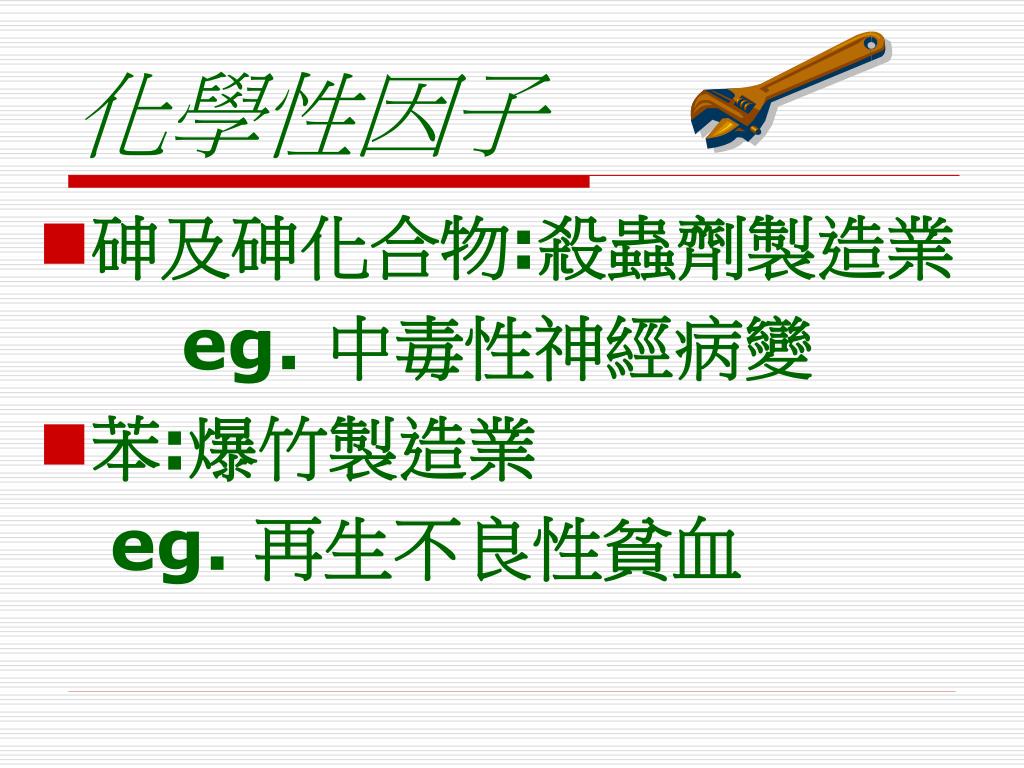 化學性因子

砷及砷化合物:殺蟲劑製造業

eg. 中毒性神經病變

苯:爆竹製造業

eg. 再生不良性貧血